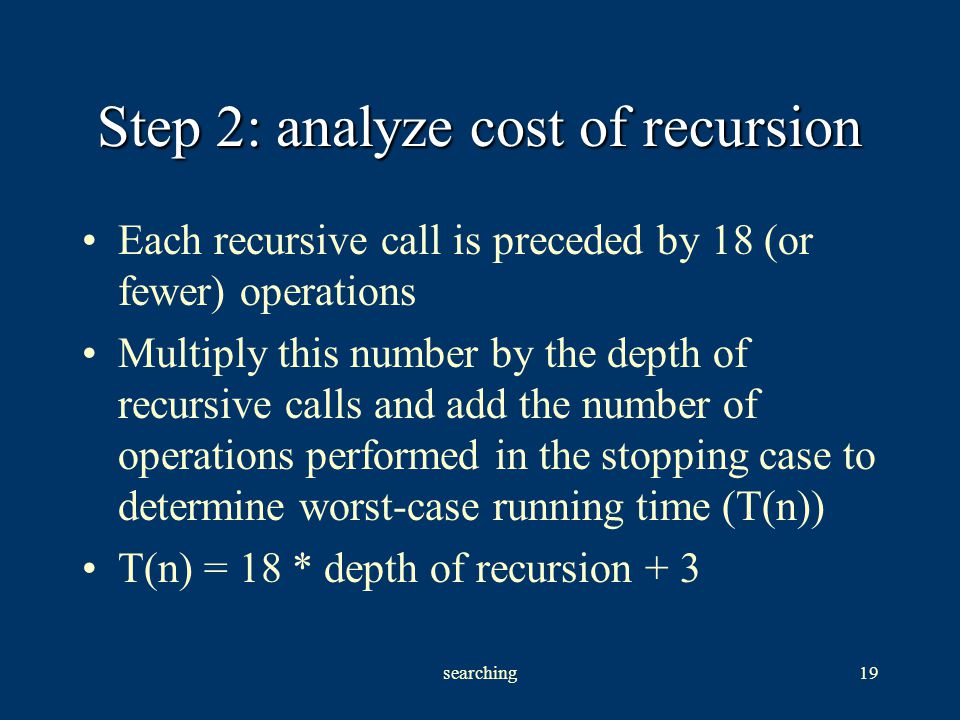 Step 2: analyze cost of recursion

• Each recursive call is preceded by 18 (or fewer) operations

• Multiply this number by the depth of recursive calls and add the number of operations performed in the stopping case to determine worst-case running time (T(n))

• T(n) = 18 * depth of recursion + 3

searching

19